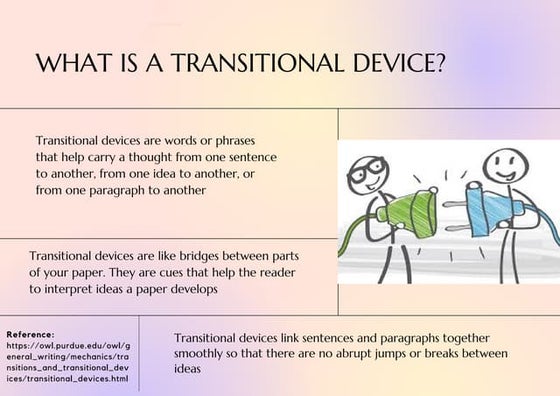 WHAT IS A TRANSITIONAL DEVICE?

Transitional devices are words or phrases that help carry a thought from one sentence to another, from one idea to another, or from one paragraph to another

Transitional devices are like bridges between parts of your paper. They are cues that help the reader to interpret ideas a paper develops

Reference:
https://owl.purdue.edu/owl/general_writing/mechanics/transitions_and_transitional_devices/transitional_devices.html

Transitional devices link sentences and paragraphs together smoothly so that there are no abrupt jumps or breaks between ideas